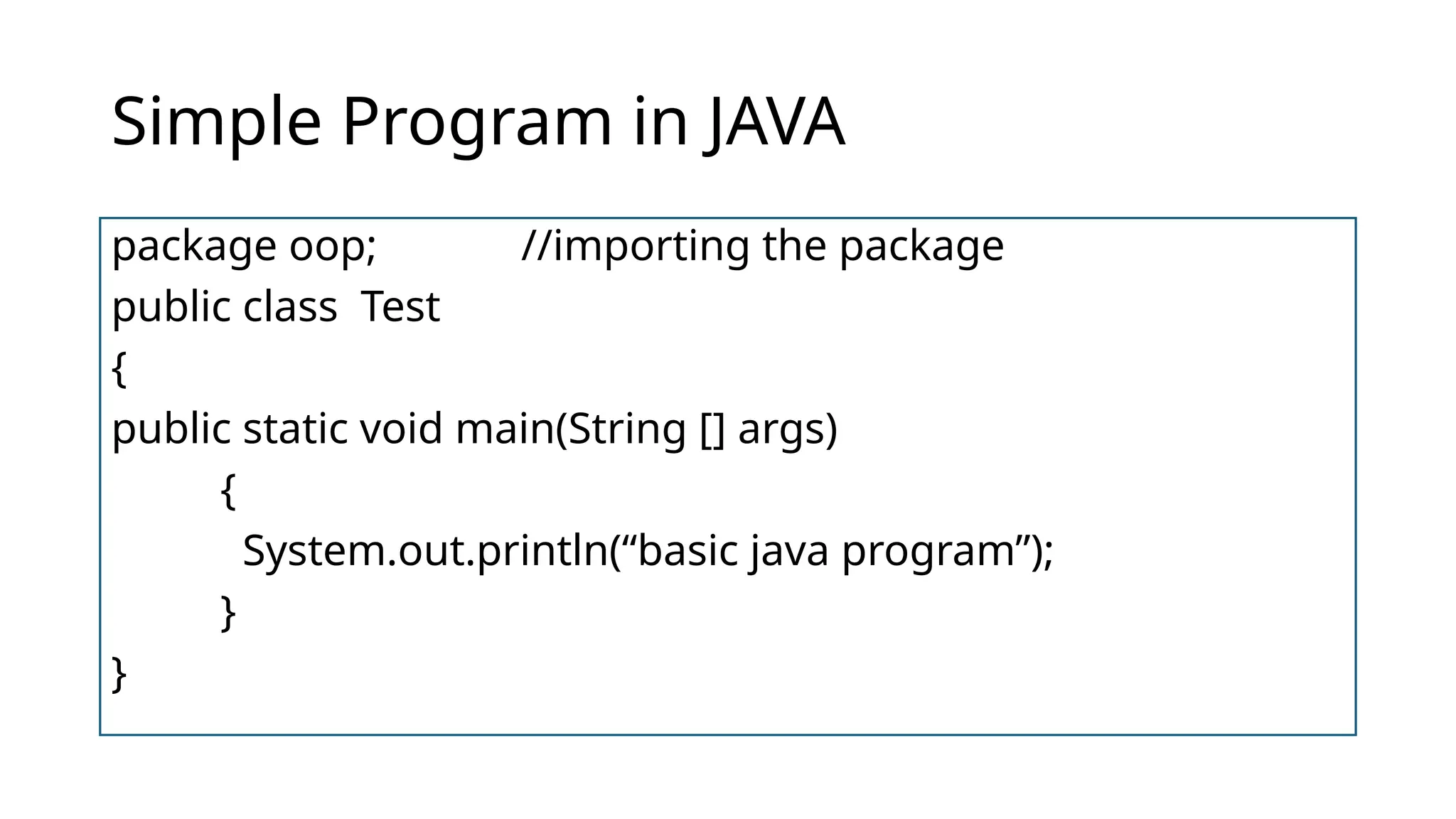 Simple Program in JAVA

package oop;          //importing the package
public class  Test
{
public static void main(String [] args)
        {
          System.out.println(“basic java program”);
        }
}